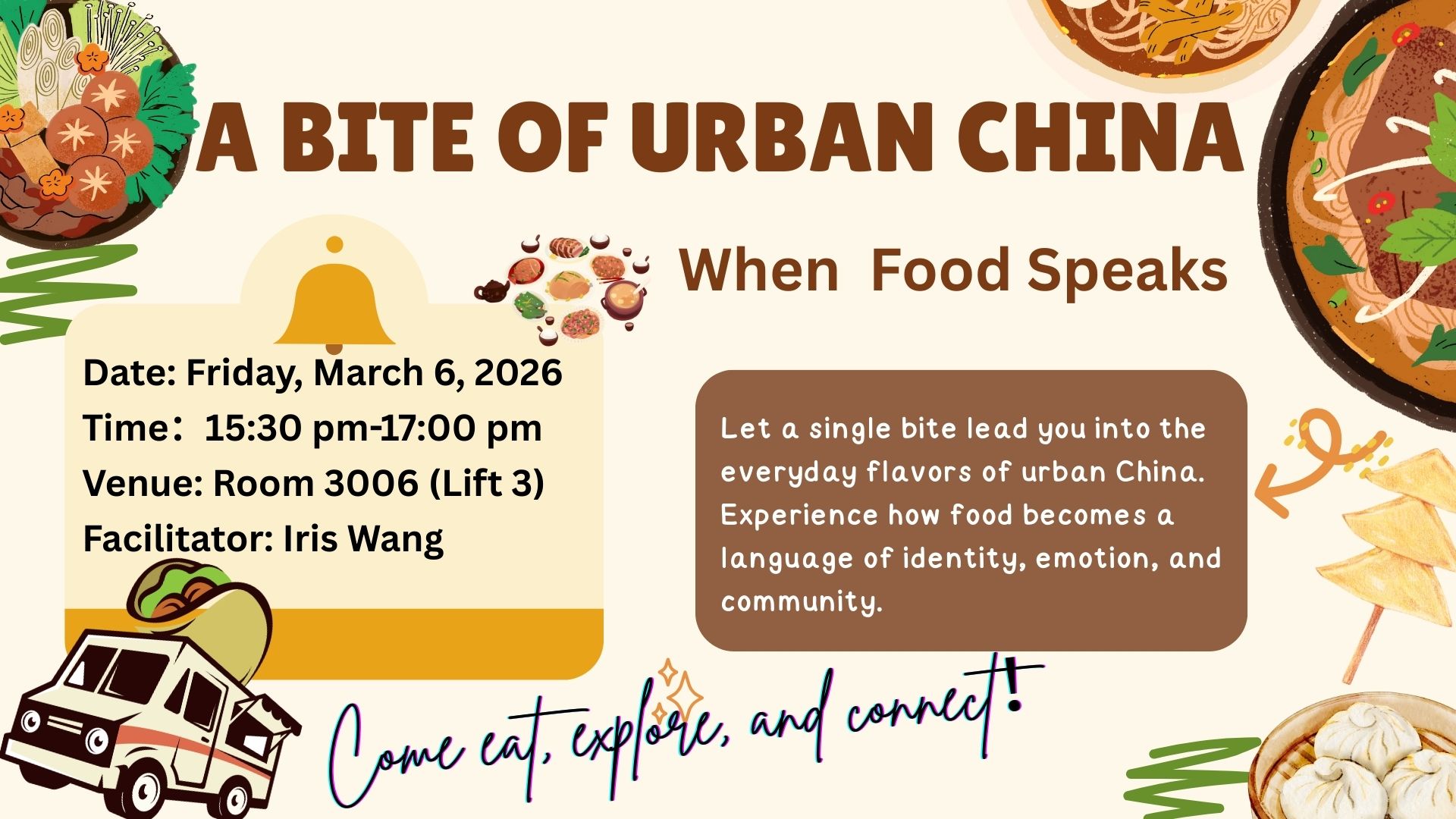 A BITE OF URBAN CHINA

When Food Speaks

Date: Friday, March 6, 2026
Time： 15:30 pm-17:00 pm
Venue: Room 3006 (Lift 3)
Facilitator: Iris Wang

Let a single bite lead you into the everyday flavors of urban China. Experience how food becomes a language of identity, emotion, and community.

Come eat, explore, and connect!